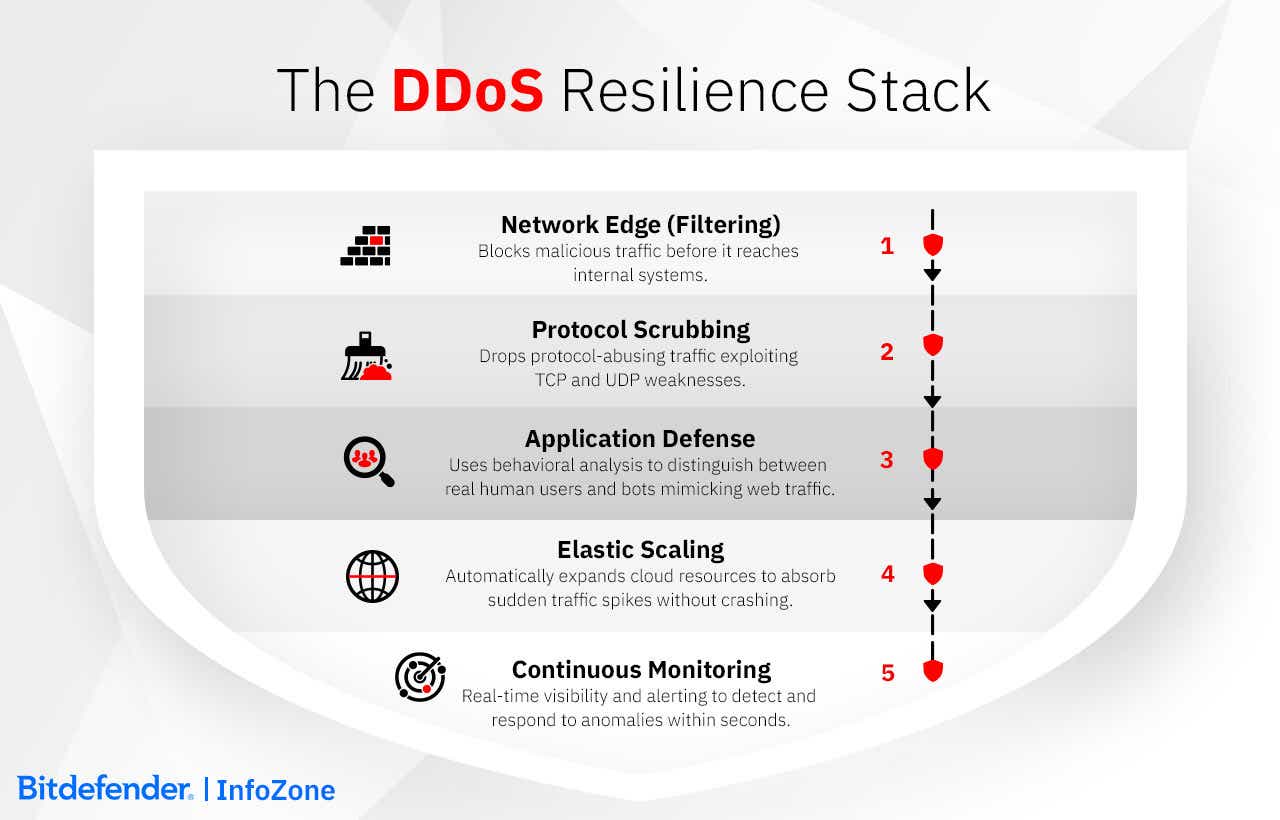 The DDoS Resilience Stack

Network Edge (Filtering)
Blocks malicious traffic before it reaches internal systems.

1

Protocol Scrubbing
Drops protocol-abusing traffic exploiting TCP and UDP weaknesses.

2

Application Defense
Uses behavioral analysis to distinguish between real human users and bots mimicking web traffic.

3

Elastic Scaling
Automatically expands cloud resources to absorb sudden traffic spikes without crashing.

4

Continuous Monitoring
Real-time visibility and alerting to detect and respond to anomalies within seconds.

5

Bitdefender. | InfoZone